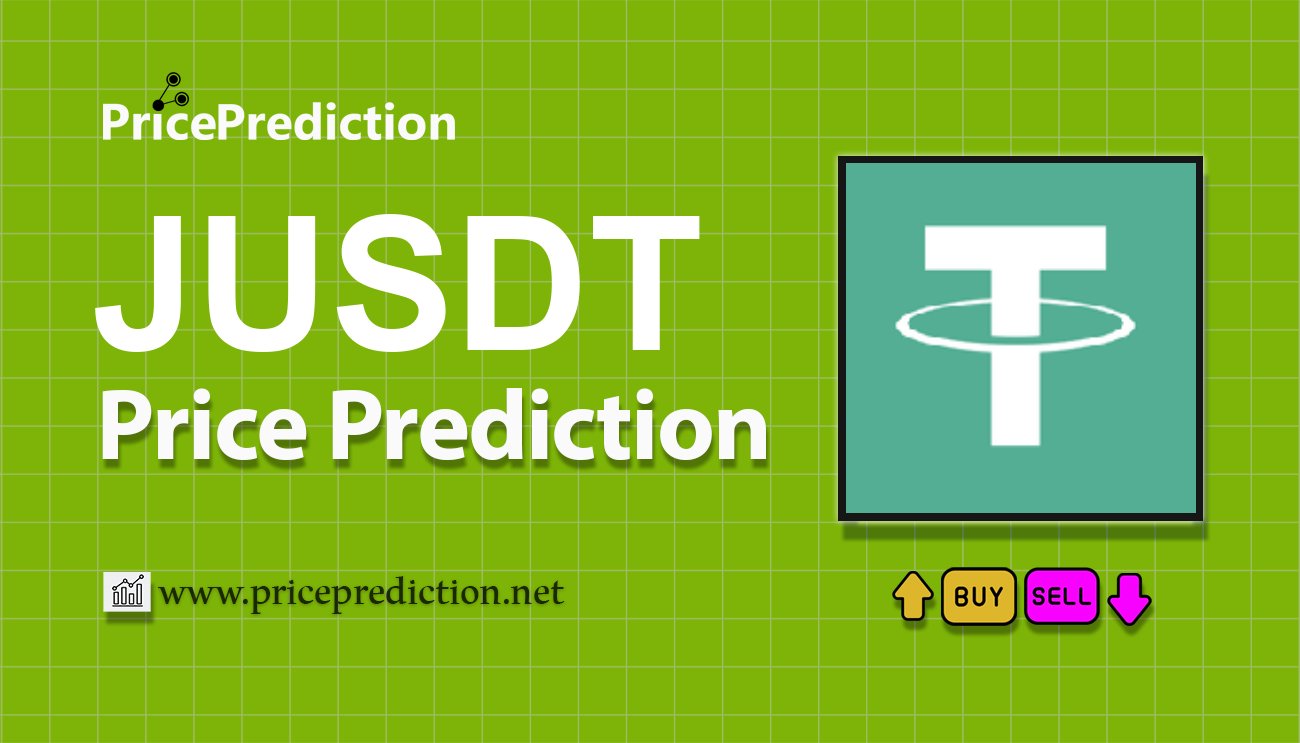 PricePrediction

JUSDT
Price Prediction

www.priceprediction.net

BUY SELL